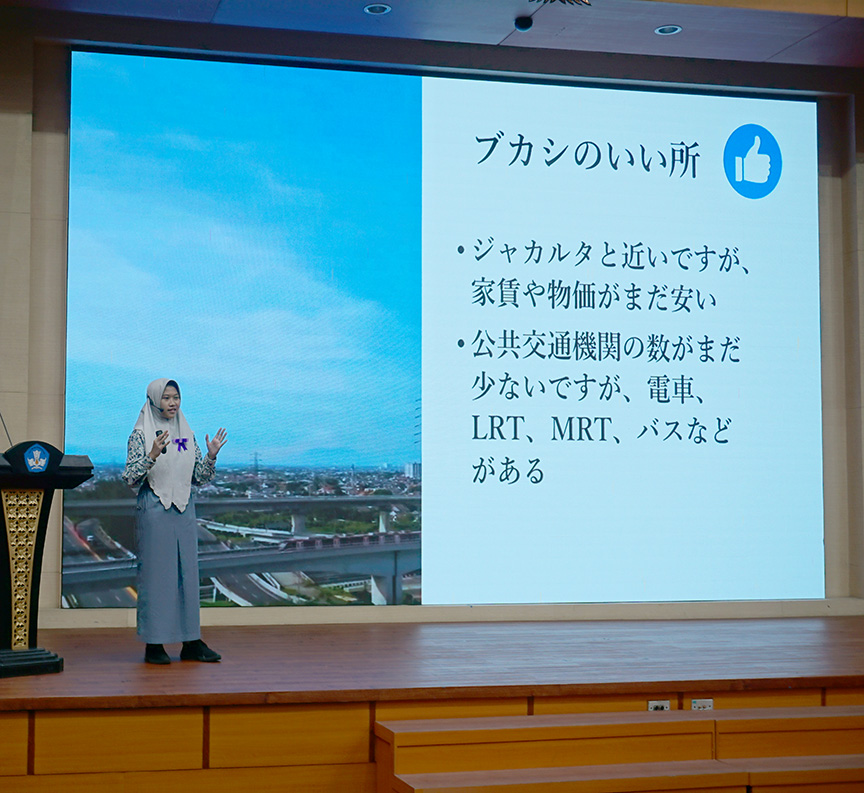 ブカシのいい所

• ジャカルタと近いですが、家賃や物価がまだ安い

• 公共交通機関の数がまだ少ないですが、電車、LRT、MRT、バスなどがある